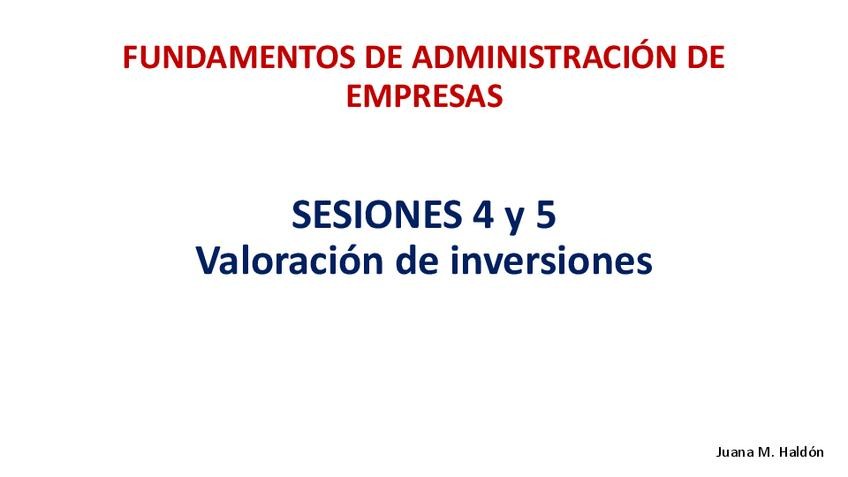 FUNDAMENTOS DE ADMINISTRACIÓN DE EMPRESAS

SESIONES 4 y 5
Valoración de inversiones

Juana M. Haldón